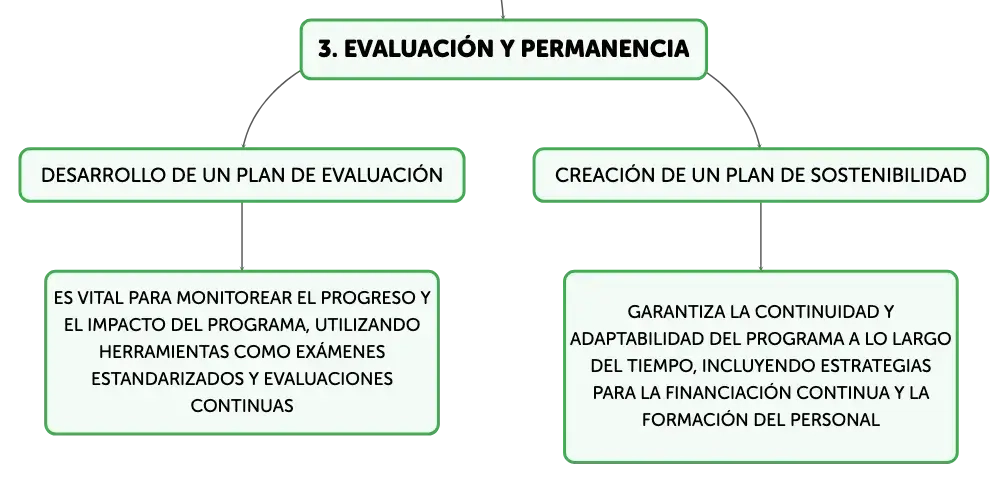 3. EVALUACIÓN Y PERMANENCIA

DESARROLLO DE UN PLAN DE EVALUACIÓN

ES VITAL PARA MONITOREAR EL PROGRESO Y EL IMPACTO DEL PROGRAMA, UTILIZANDO HERRAMIENTAS COMO EXÁMENES ESTANDARIZADOS Y EVALUACIONES CONTINUAS

CREACIÓN DE UN PLAN DE SOSTENIBILIDAD

GARANTIZA LA CONTINUIDAD Y ADAPTABILIDAD DEL PROGRAMA A LO LARGO DEL TIEMPO, INCLUYENDO ESTRATEGIAS PARA LA FINANCIACIÓN CONTINUA Y LA FORMACIÓN DEL PERSONAL